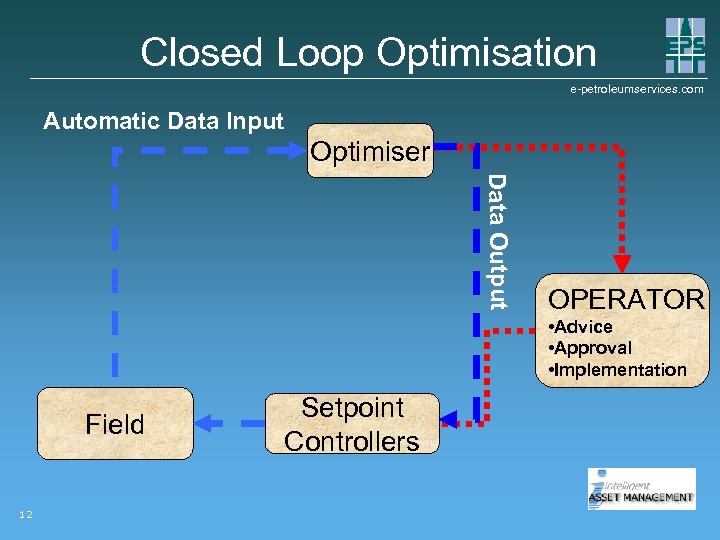 Closed Loop Optimisation

EPS

e-petroleumservices.com

Automatic Data Input

Optimiser

Data Output

OPERATOR
•Advice
•Approval
•Implementation

Field

Setpoint Controllers

Intelligent
ASSET MANAGEMENT

12